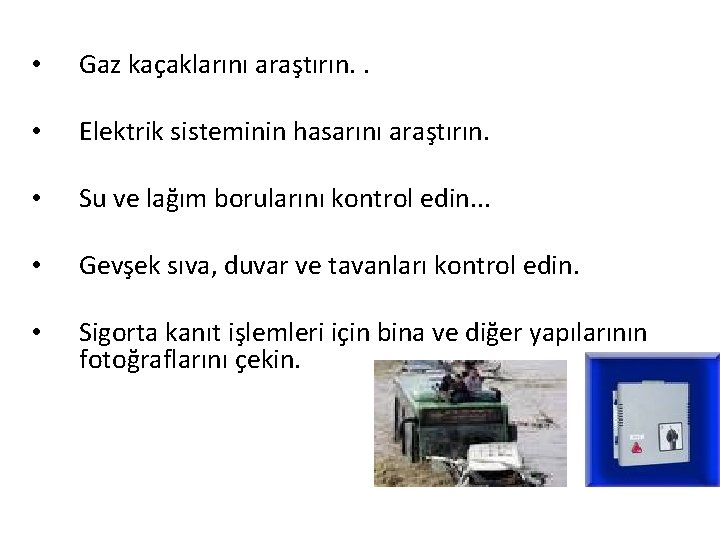 • Gaz kaçaklarını araştırın. .

• Elektrik sisteminin hasarını araştırın.

• Su ve lağım borularını kontrol edin...

• Gevşek sıva, duvar ve tavanları kontrol edin.

• Sigorta kanıt işlemleri için bina ve diğer yapılarının fotoğraflarını çekin.